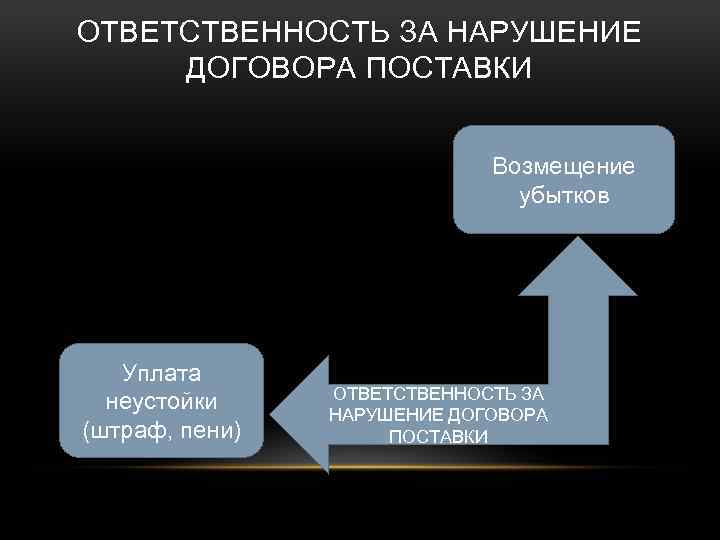 ОТВЕТСТВЕННОСТЬ ЗА НАРУШЕНИЕ ДОГОВОРА ПОСТАВКИ

Возмещение убытков

Уплата неустойки (штраф, пени)

ОТВЕТСТВЕННОСТЬ ЗА НАРУШЕНИЕ ДОГОВОРА ПОСТАВКИ